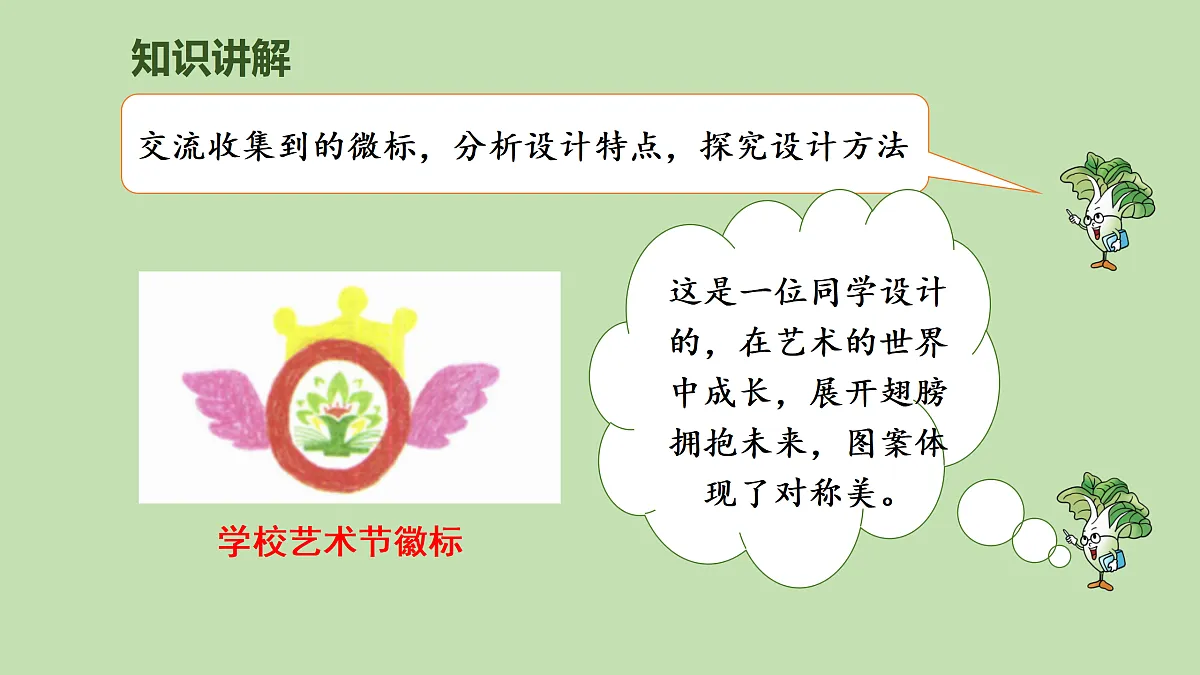 知识讲解

交流收集到的微标，分析设计特点，探究设计方法

这是一位同学设计的，在艺术的世界中成长，展开翅膀拥抱未来，图案体现了对称美。

学校艺术节徽标